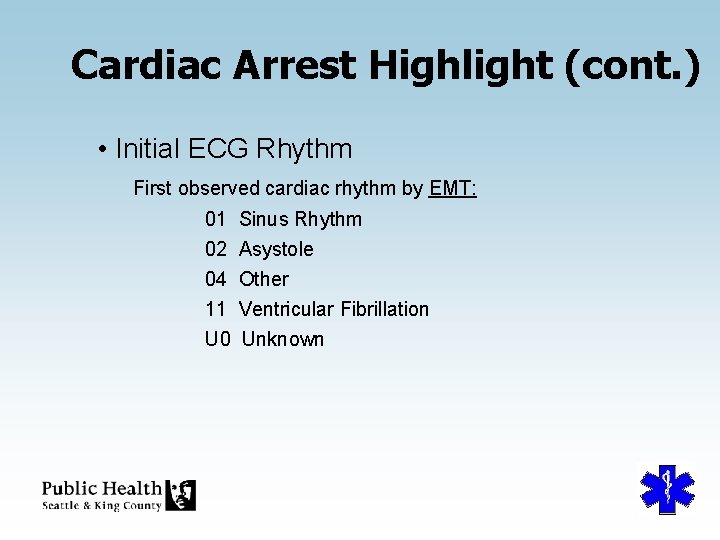 Cardiac Arrest Highlight (cont.)

• Initial ECG Rhythm

First observed cardiac rhythm by EMT:

01 Sinus Rhythm

02 Asystole

04 Other

11 Ventricular Fibrillation

U0 Unknown

Public Health
Seattle & King County